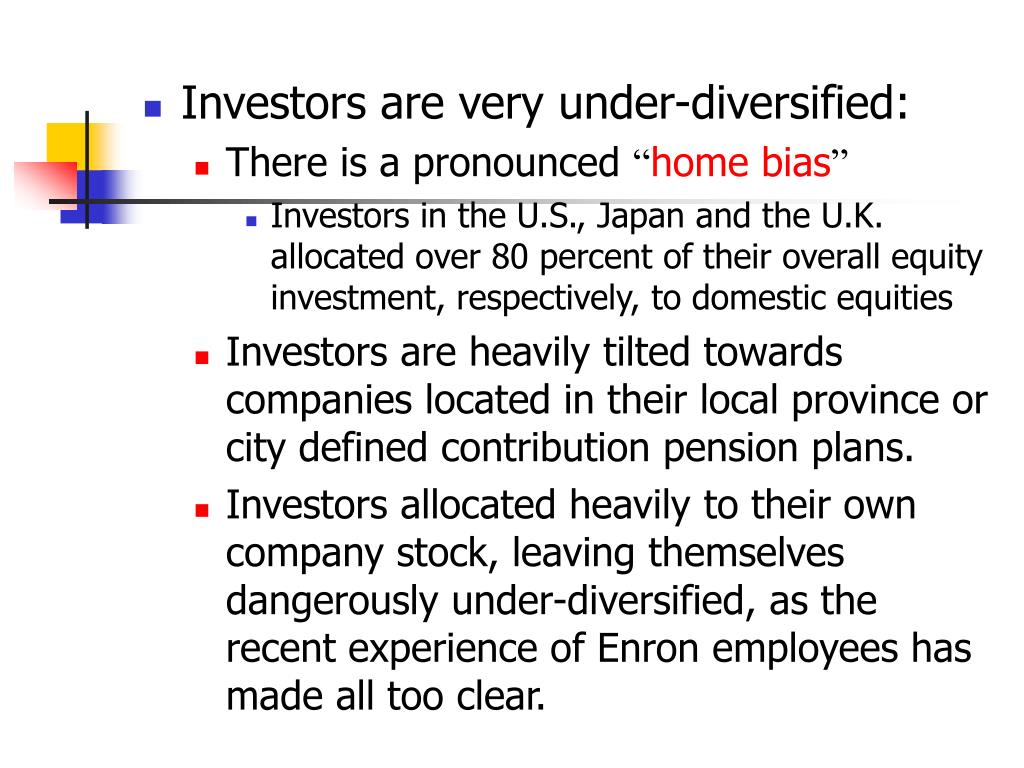 Investors are very under-diversified:

There is a pronounced “home bias”

Investors in the U.S., Japan and the U.K. allocated over 80 percent of their overall equity investment, respectively, to domestic equities

Investors are heavily tilted towards companies located in their local province or city defined contribution pension plans.

Investors allocated heavily to their own company stock, leaving themselves dangerously under-diversified, as the recent experience of Enron employees has made all too clear.